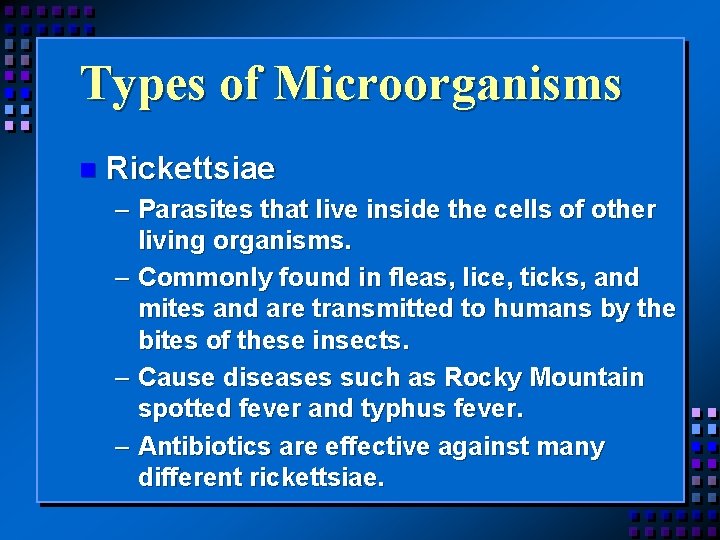 Types of Microorganisms

Rickettsiae

– Parasites that live inside the cells of other living organisms.

– Commonly found in fleas, lice, ticks, and mites and are transmitted to humans by the bites of these insects.

– Cause diseases such as Rocky Mountain spotted fever and typhus fever.

– Antibiotics are effective against many different rickettsiae.